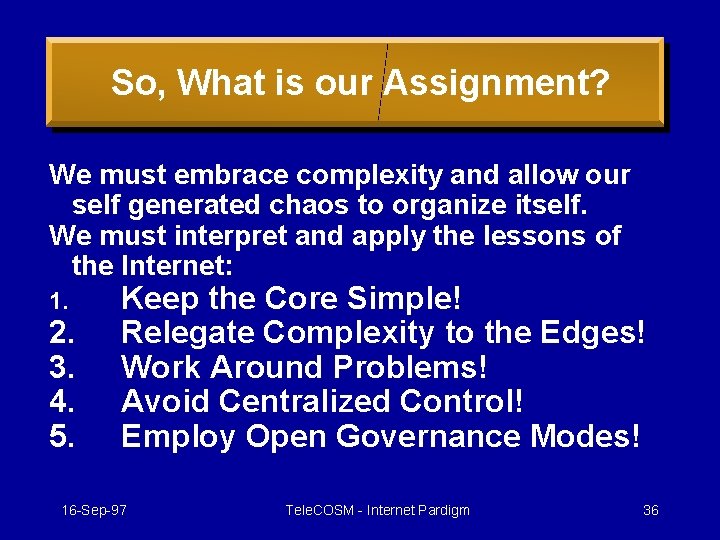 So, What is our Assignment?

We must embrace complexity and allow our self generated chaos to organize itself.

We must interpret and apply the lessons of the Internet:

1. Keep the Core Simple!
2. Relegate Complexity to the Edges!
3. Work Around Problems!
4. Avoid Centralized Control!
5. Employ Open Governance Modes!

16-Sep-97 TeleCOSM - Internet Pardigm 36